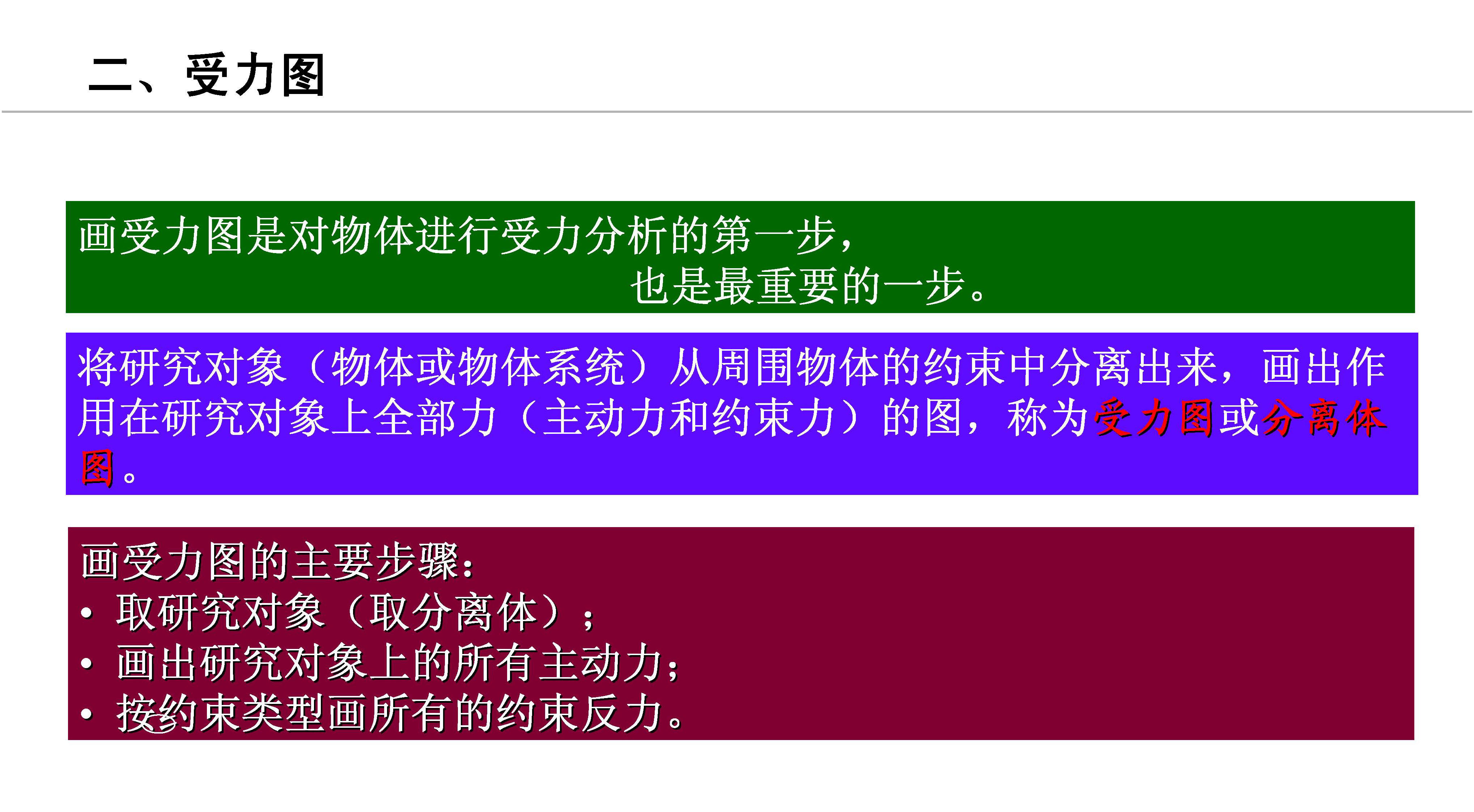 二、受力图

画受力图是对物体进行受力分析的第一步，
也是最重要的一步。

将研究对象（物体或物体系统）从周围物体的约束中分离出来，画出作用在研究对象上全部力（主动力和约束力）的图，称为受力图或分离体图。

画受力图的主要步骤：
• 取研究对象（取分离体）；
• 画出研究对象上的所有主动力；
• 按约束类型画所有的约束反力。